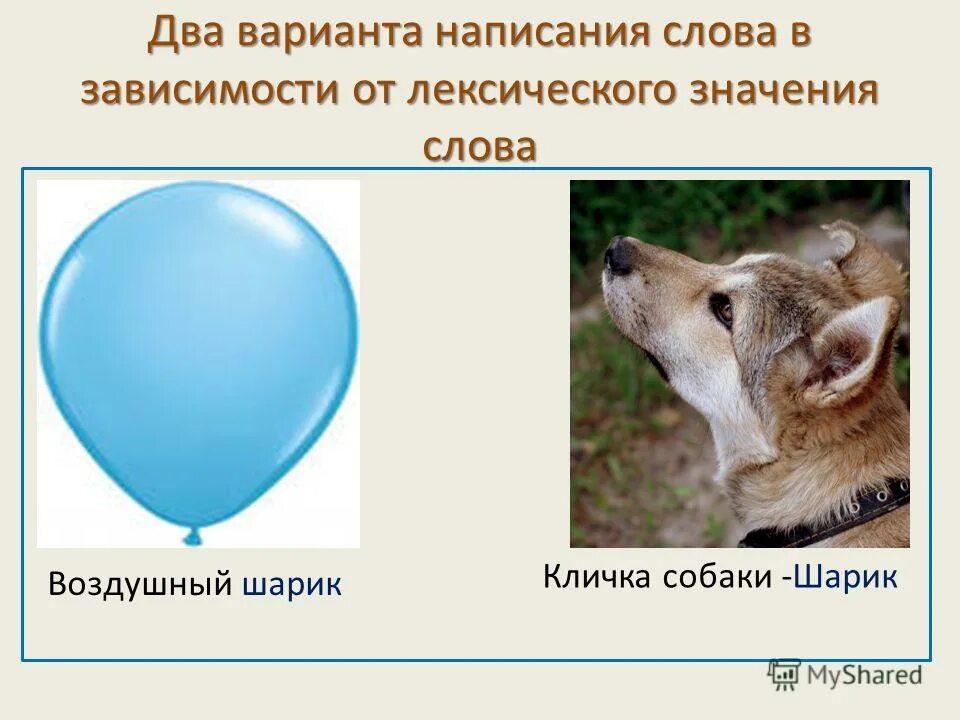 Два варианта написания слова в зависимости от лексического значения слова

Воздушный шарик

Кличка собаки -Шарик

MyShared